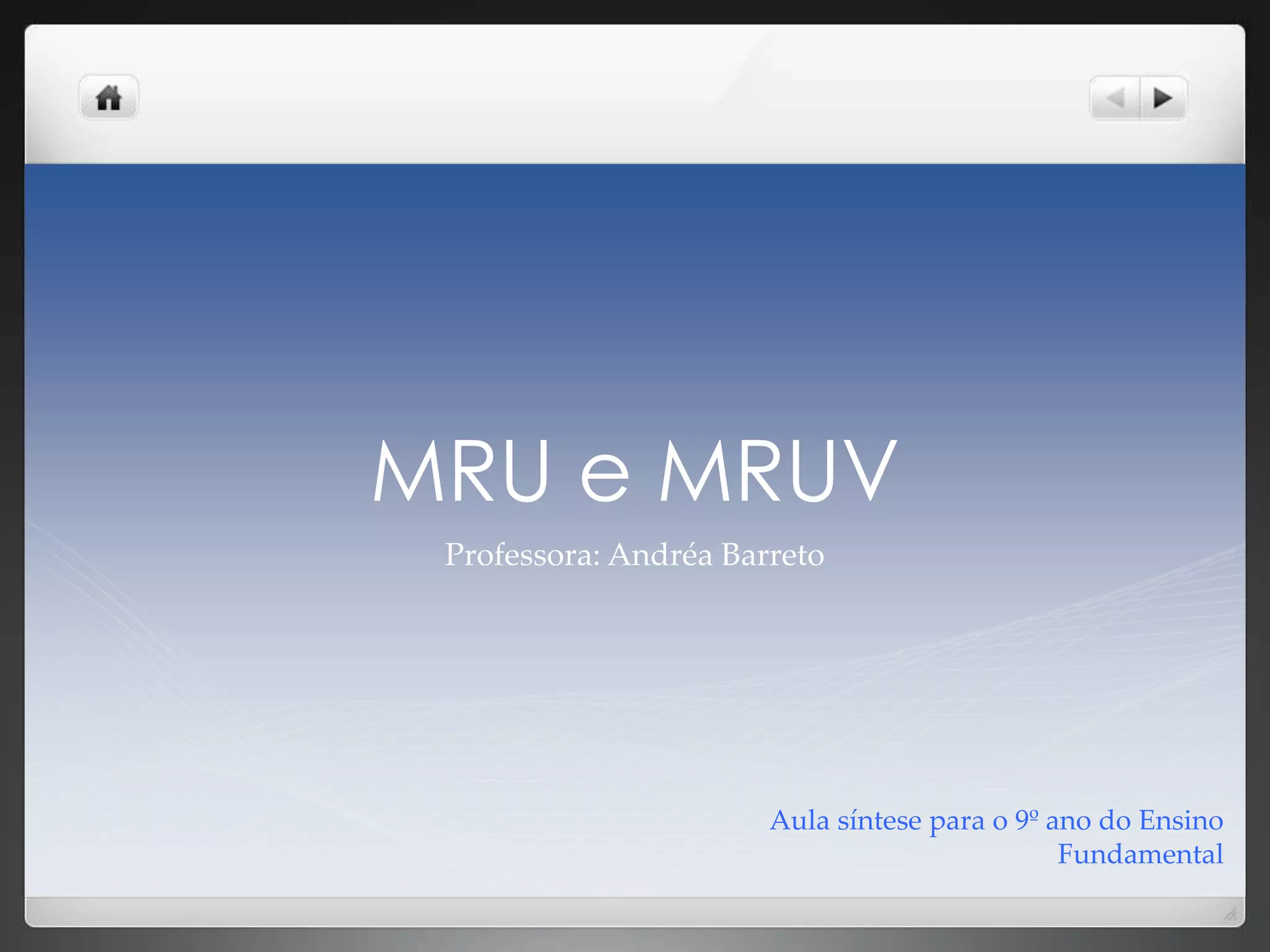 MRU e MRUV

Professora: Andréa Barreto

Aula síntese para o 9º ano do Ensino Fundamental